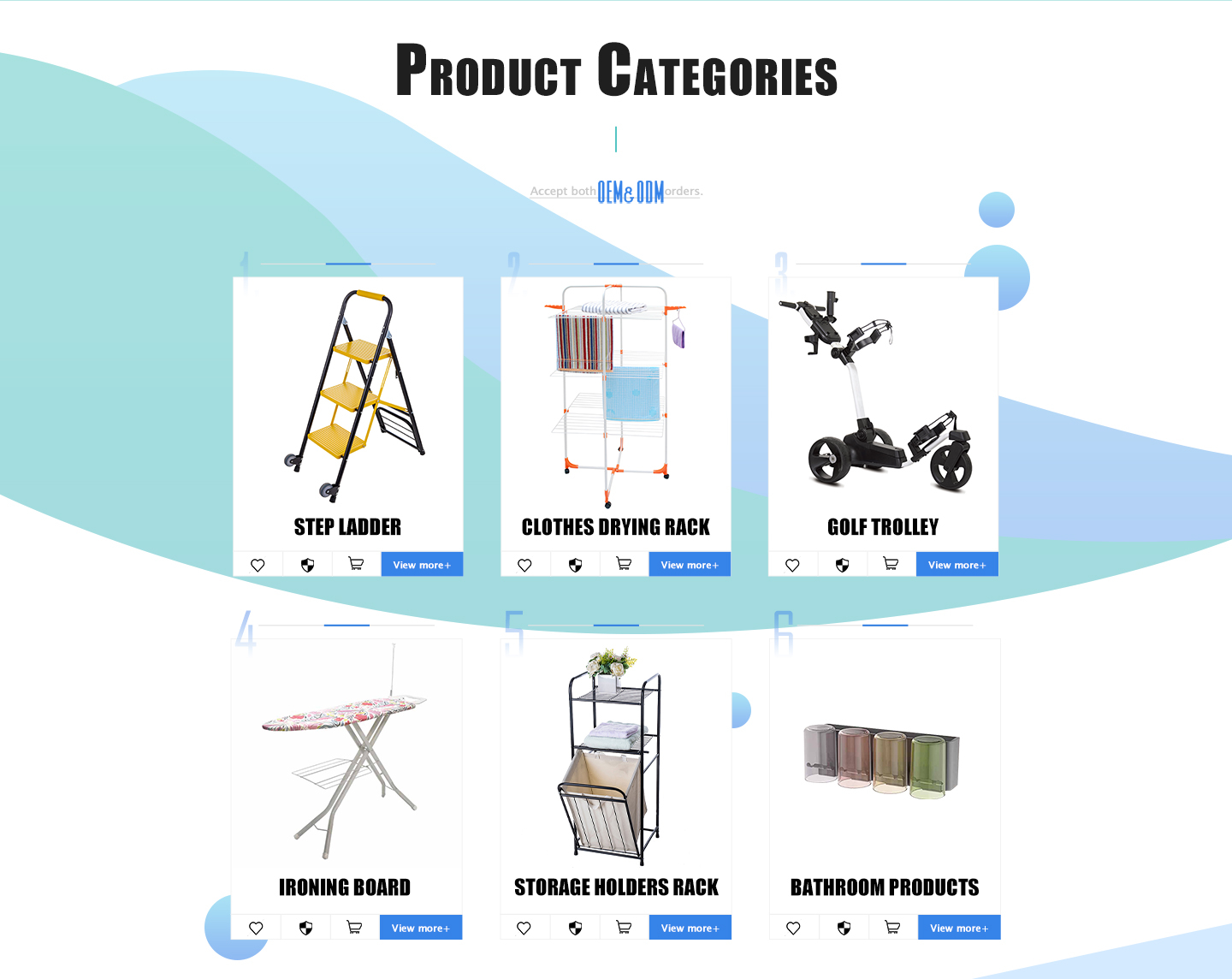 PRODUCT CATEGORIES

Accept both OEM& ODM orders.

1.

STEP LADDER

View more+

2.

CLOTHES DRYING RACK

View more+

3.

GOLF TROLLEY

View more+

4.

IRONING BOARD

View more+

5.

STORAGE HOLDERS RACK

View more+

6.

BATHROOM PRODUCTS

View more+